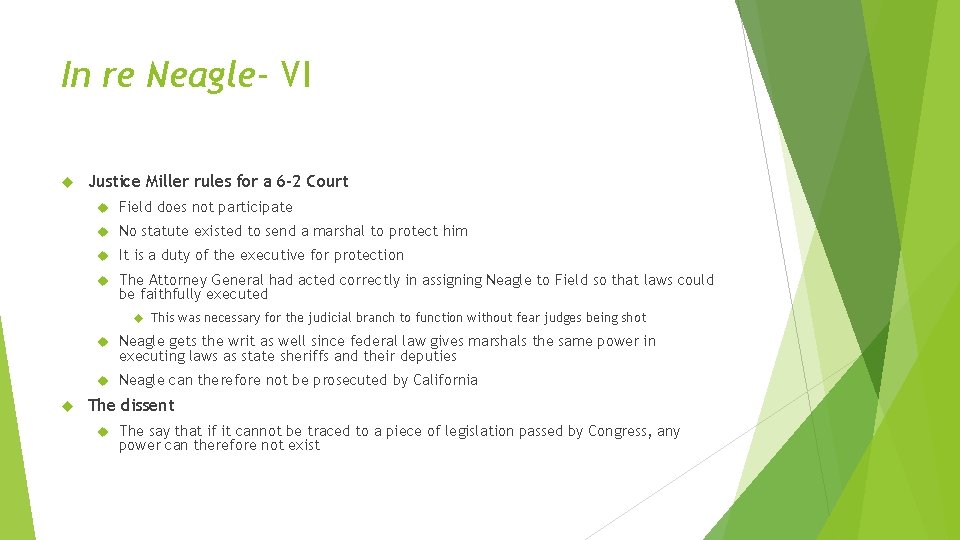 In re Neagle- VI

Justice Miller rules for a 6-2 Court

Field does not participate

No statute existed to send a marshal to protect him

It is a duty of the executive for protection

The Attorney General had acted correctly in assigning Neagle to Field so that laws could be faithfully executed

This was necessary for the judicial branch to function without fear judges being shot

Neagle gets the writ as well since federal law gives marshals the same power in executing laws as state sheriffs and their deputies

Neagle can therefore not be prosecuted by California

The dissent

The say that if it cannot be traced to a piece of legislation passed by Congress, any power can therefore not exist